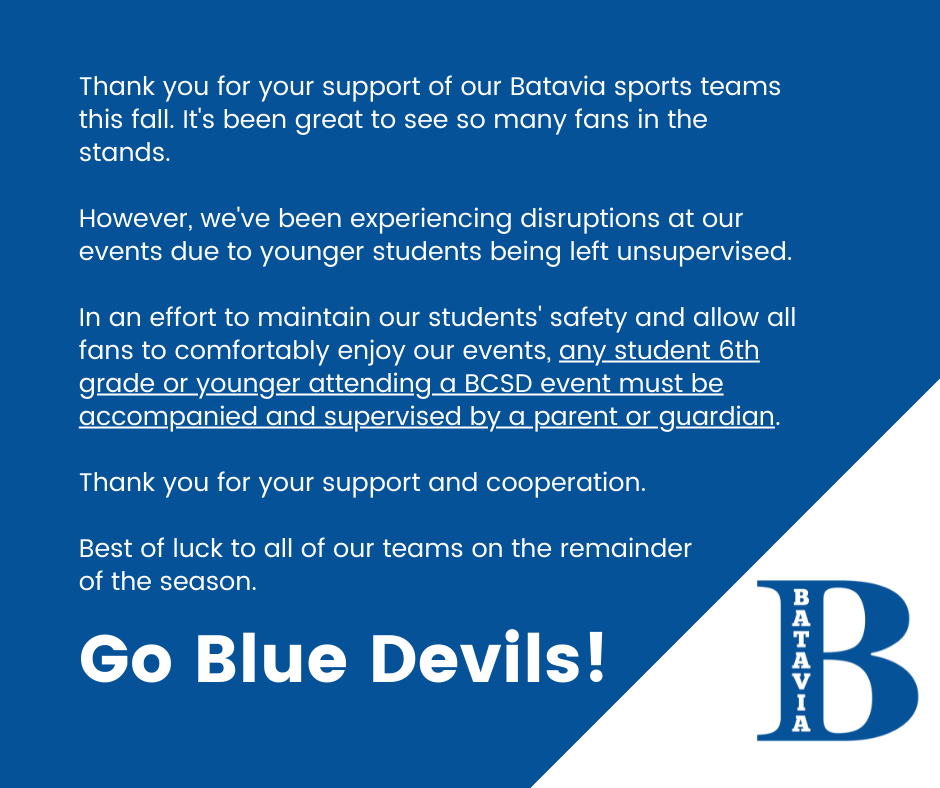 Thank you for your support of our Batavia sports teams this fall. It's been great to see so many fans in the stands.

However, we've been experiencing disruptions at our events due to younger students being left unsupervised.

In an effort to maintain our students' safety and allow all fans to comfortably enjoy our events, any student 6th grade or younger attending a BCSD event must be accompanied and supervised by a parent or guardian.

Thank you for your support and cooperation.

Best of luck to all of our teams on the remainder of the season.

Go Blue Devils!

BATAVIA
B